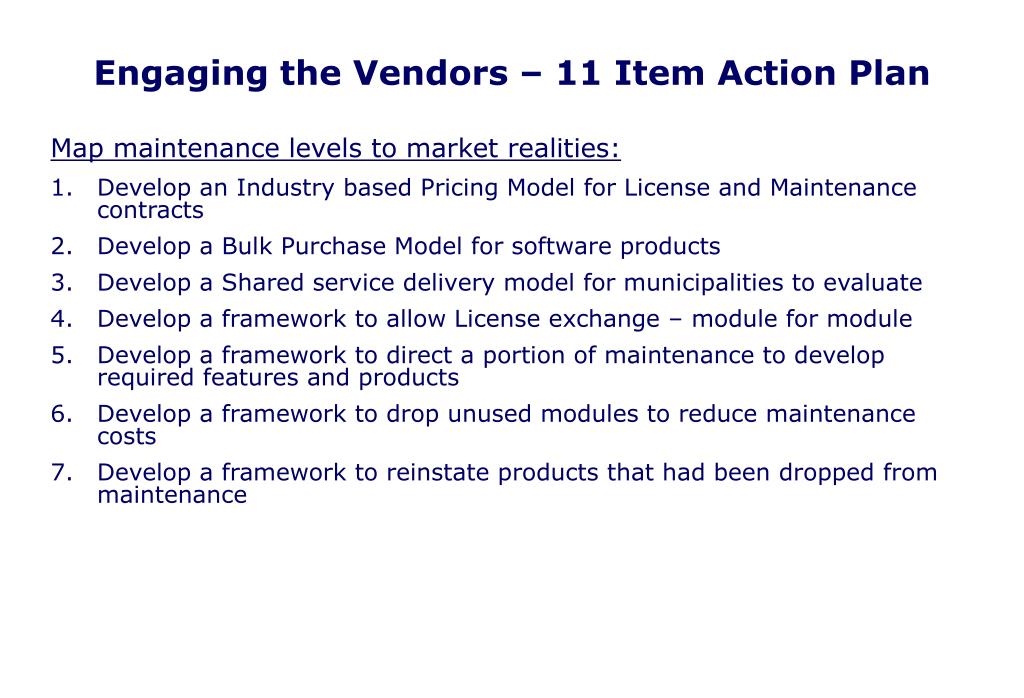 Engaging the Vendors – 11 Item Action Plan

Map maintenance levels to market realities:

1. Develop an Industry based Pricing Model for License and Maintenance contracts
2. Develop a Bulk Purchase Model for software products
3. Develop a Shared service delivery model for municipalities to evaluate
4. Develop a framework to allow License exchange – module for module
5. Develop a framework to direct a portion of maintenance to develop required features and products
6. Develop a framework to drop unused modules to reduce maintenance costs
7. Develop a framework to reinstate products that had been dropped from maintenance